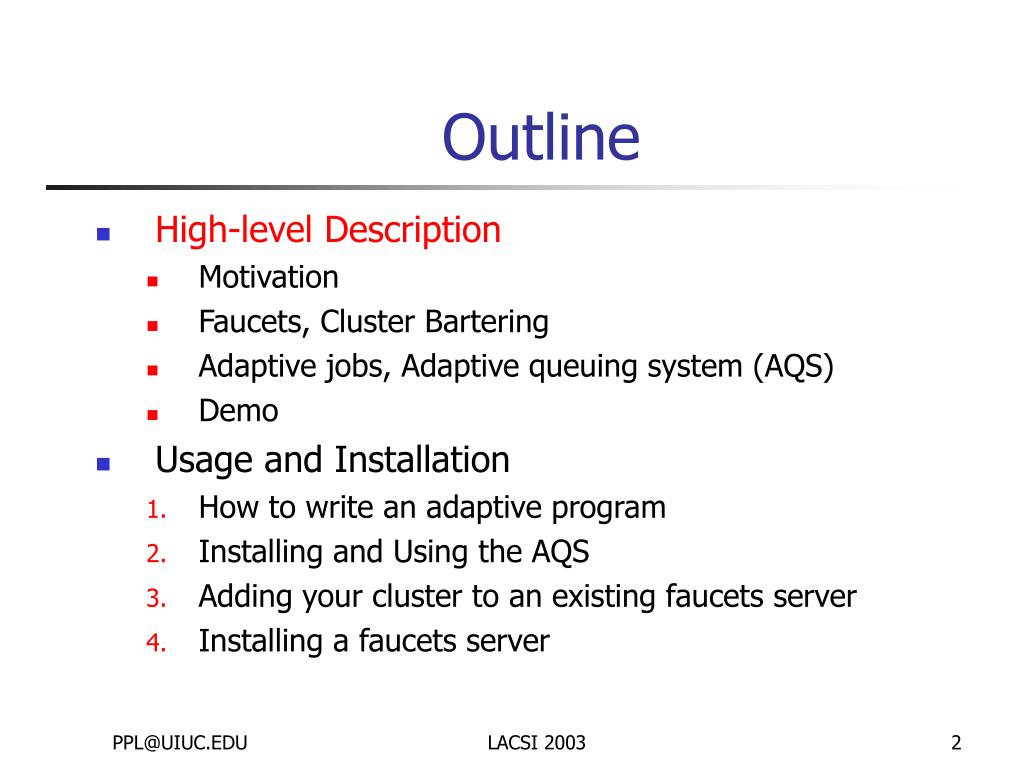 Outline

- High-level Description
  - Motivation
  - Faucets, Cluster Bartering
  - Adaptive jobs, Adaptive queuing system (AQS)
  - Demo
- Usage and Installation
  1. How to write an adaptive program
  2. Installing and Using the AQS
  3. Adding your cluster to an existing faucets server
  4. Installing a faucets server

PPL@UIUC.EDU LACSI 2003 2